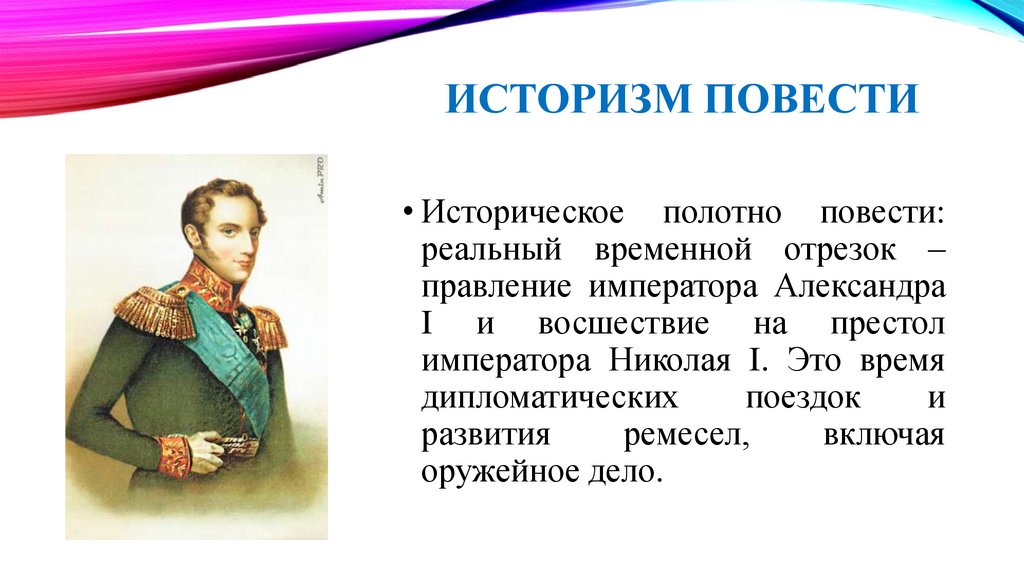 ИСТОРИЗМ ПОВЕСТИ

• Историческое полотно повести: реальный временной отрезок – правление императора Александра I и восшествие на престол императора Николая I. Это время дипломатических поездок и развития ремесел, включая оружейное дело.